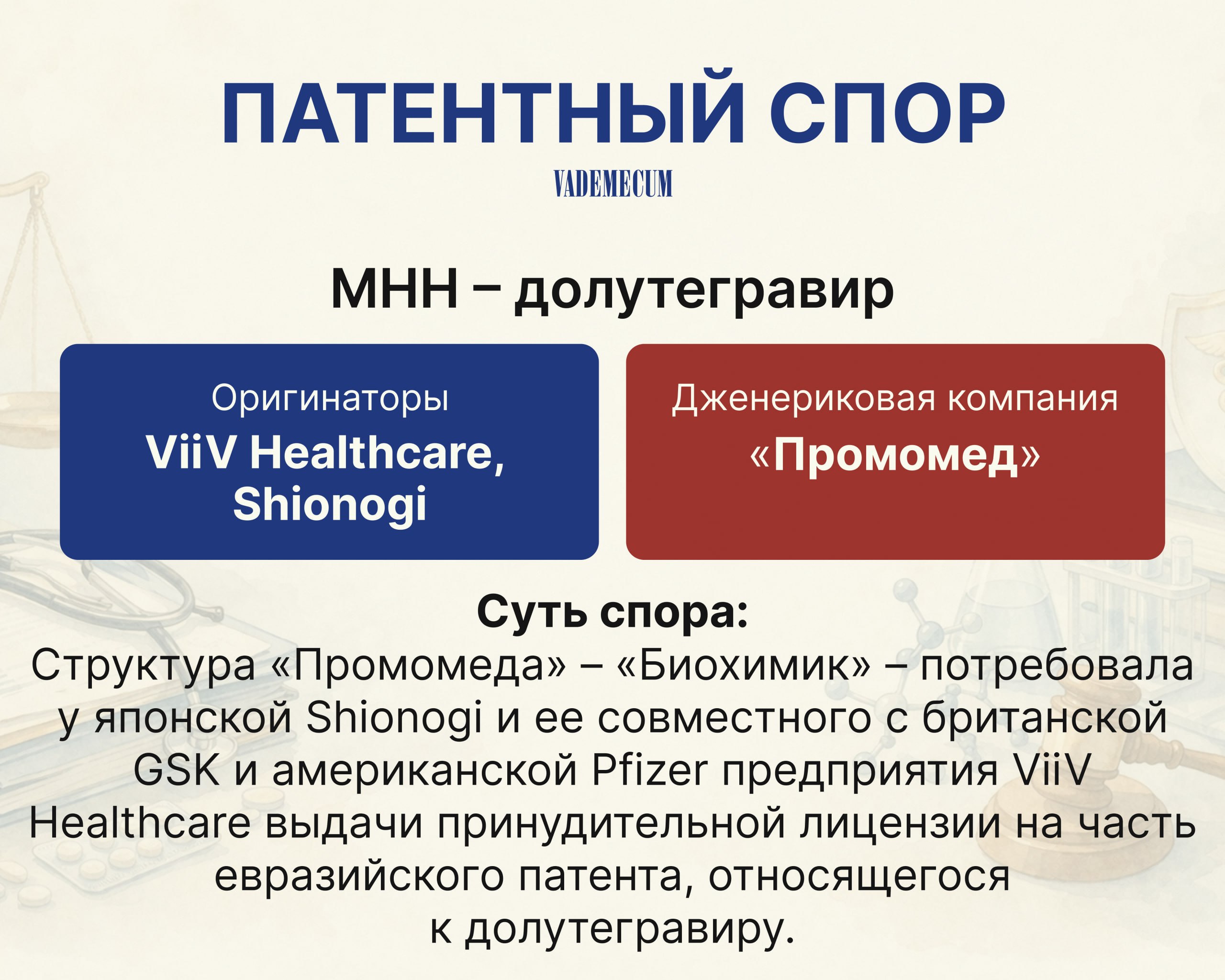 ПАТЕНТНЫЙ СПОР

VADEMECUM

МНН – долутегравир

Оригинаторы
ViiV Healthcare, Shionogi

Дженериковая компания
«Промомед»

Суть спора:
Структура «Промомеда» – «Биохимик» – потребовала у японской Shionogi и ее совместного с британской GSK и американской Pfizer предприятия ViiV Healthcare выдачи принудительной лицензии на часть евразийского патента, относящегося к долутегравиру.